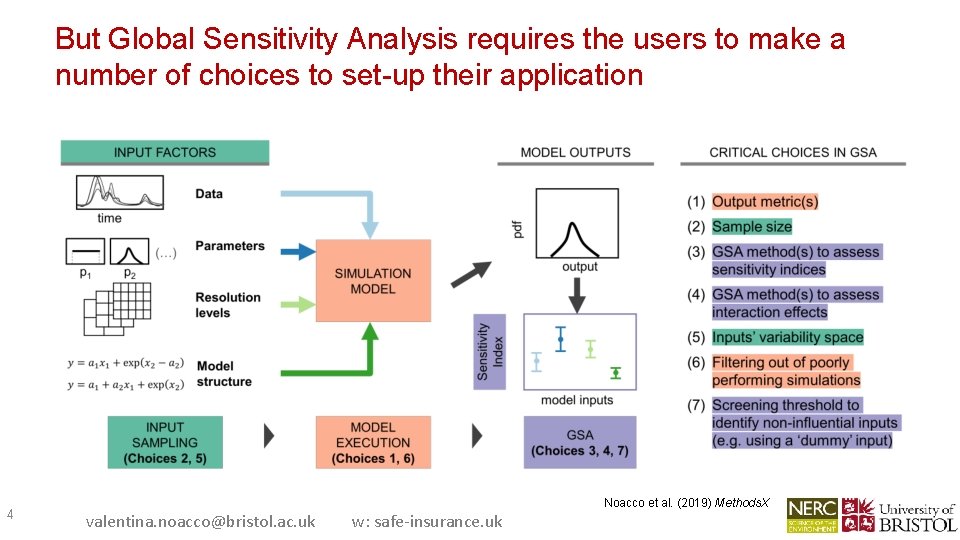 But Global Sensitivity Analysis requires the users to make a number of choices to set-up their application

INPUT FACTORS

time

Data

$p_1$ $p_2$ (...)

Parameters

Resolution levels

$y = a_1x_1 + \exp(x_2 - a_2)$
$y = a_1 + a_2x_1 + \exp(x_2)$

Model structure

SIMULATION MODEL

MODEL OUTPUTS

pdf

output

Sensitivity Index

model inputs

CRITICAL CHOICES IN GSA

(1) Output metric(s)
(2) Sample size
(3) GSA method(s) to assess sensitivity indices
(4) GSA method(s) to assess interaction effects
(5) Inputs' variability space
(6) Filtering out of poorly performing simulations
(7) Screening threshold to identify non-influential inputs (e.g. using a 'dummy' input)

INPUT SAMPLING (Choices 2, 5)

MODEL EXECUTION (Choices 1, 6)

GSA (Choices 3, 4, 7)

Noacco et al. (2019) MethodsX

4

valentina.noacco@bristol.ac.uk w: safe-insurance.uk

NERC SCIENCE OF THE ENVIRONMENT

University of BRISTOL